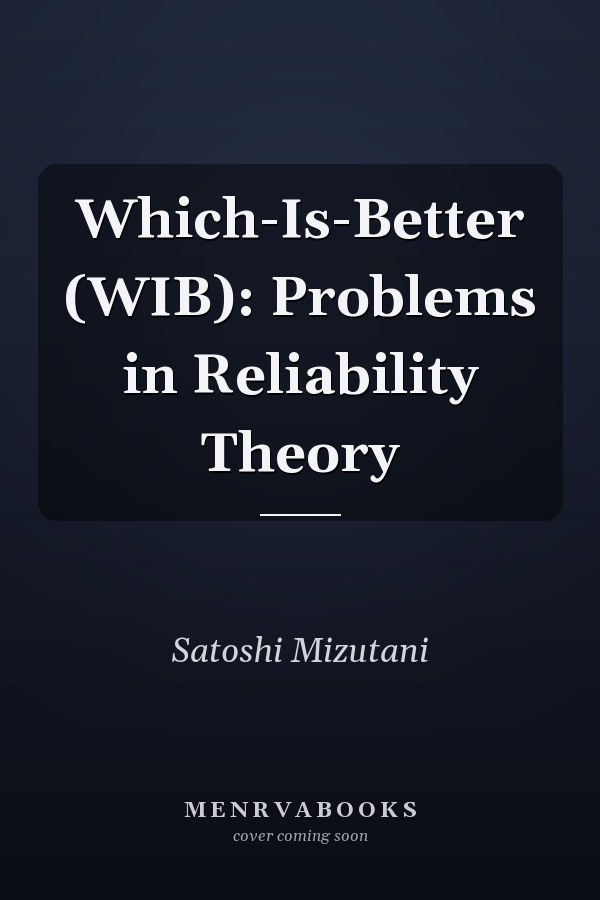 Which-Is-Better (WIB): Problems in Reliability Theory

Satoshi Mizutani

MENRVABOOKS
cover coming soon